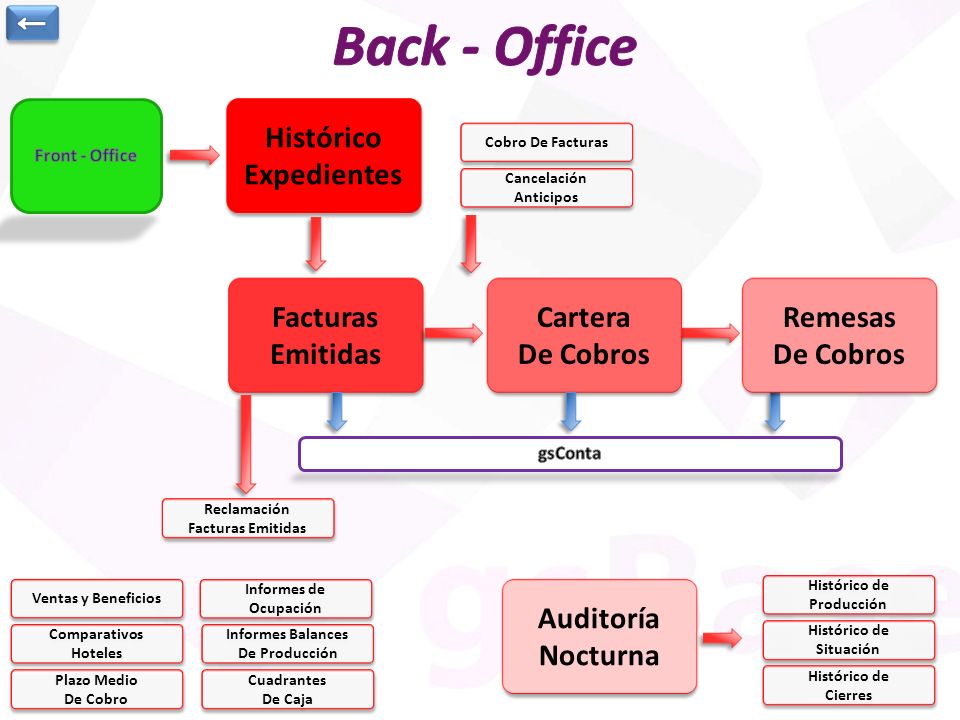 Back - Office

Front - Office

Histórico Expedientes

Cobro De Facturas

Cancelación Anticipos

Facturas Emitidas

Cartera De Cobros

Remesas De Cobros

gsConta

Reclamación Facturas Emitidas

Ventas y Beneficios

Comparativos Hoteles

Plazo Medio De Cobro

Informes de Ocupación

Informes Balances De Producción

Cuadrantes De Caja

Auditoría Nocturna

Histórico de Producción

Histórico de Situación

Histórico de Cierres